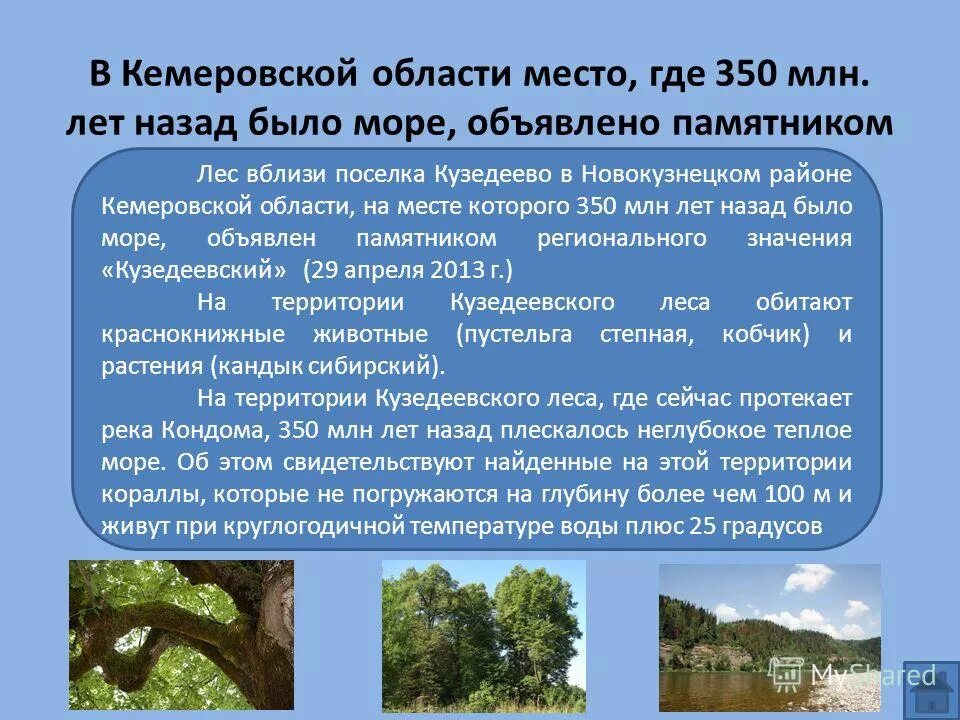 В Кемеровской области место, где 350 млн. лет назад было море, объявлено памятником

Лес вблизи поселка Кузедеево в Новокузнецком районе Кемеровской области, на месте которого 350 млн лет назад было море, объявлен памятником регионального значения «Кузедеевский» (29 апреля 2013 г.)

На территории Кузедеевского леса обитают краснокнижные животные (пустельга степная, кобчик) и растения (кандык сибирский).

На территории Кузедеевского леса, где сейчас протекает река Кондома, 350 млн лет назад плескалось неглубокое теплое море. Об этом свидетельствуют найденные на этой территории кораллы, которые не погружаются на глубину более чем 100 м и живут при круглогодичной температуре воды плюс 25 градусов

MyShared